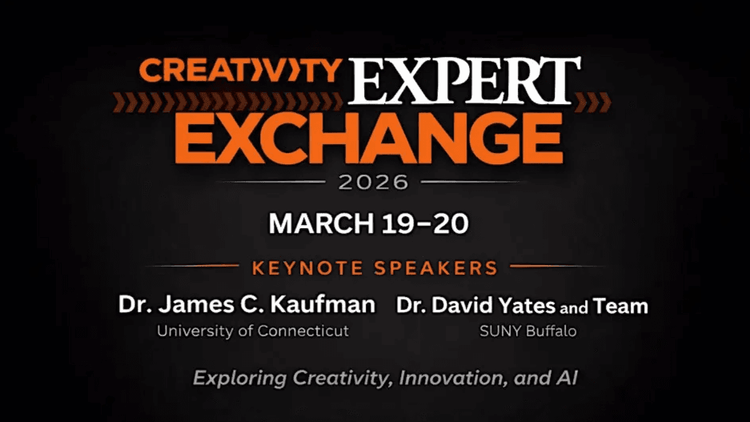 CREATIVITY EXPERT
EXCHANGE
2026

MARCH 19–20

KEYNOTE SPEAKERS

Dr. James C. Kaufman
University of Connecticut

Dr. David Yates and Team
SUNY Buffalo

Exploring Creativity, Innovation, and AI